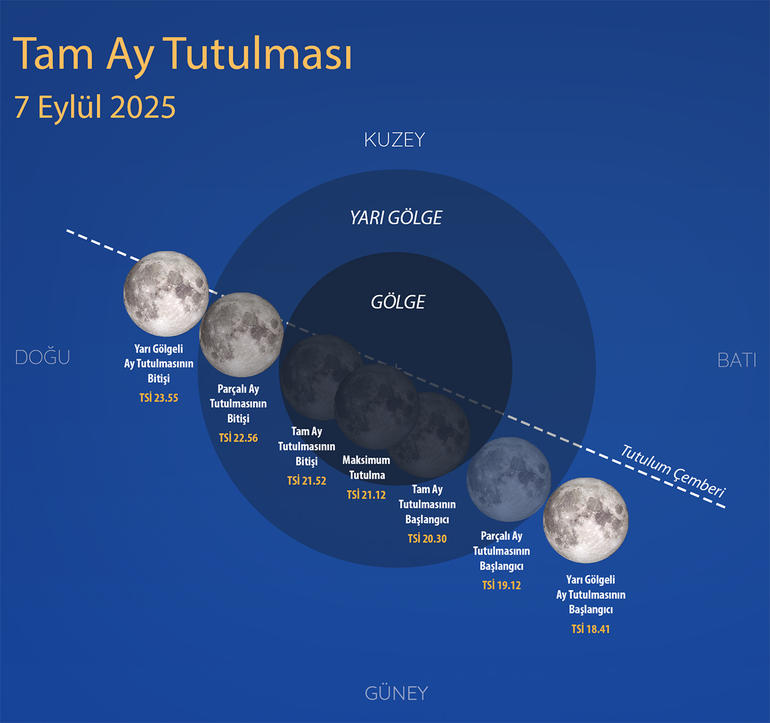 Tam Ay Tutulması
7 Eylül 2025

KUZEY

YARI GÖLGE

GÖLGE

DOĞU

BATI

Yarı Gölgeli Ay Tutulmasının Bitişi
TSİ 23.55

Parçalı Ay Tutulmasının Bitişi
TSİ 22.56

Tam Ay Tutulmasının Bitişi
TSİ 21.52

Maksimum Tutulma
TSİ 21.12

Tam Ay Tutulmasının Başlangıcı
TSİ 20.30

Parçalı Ay Tutulmasının Başlangıcı
TSİ 19.12

Yarı Gölgeli Ay Tutulmasının Başlangıcı
TSİ 18.41

Tutulum Çemberi

GÜNEY